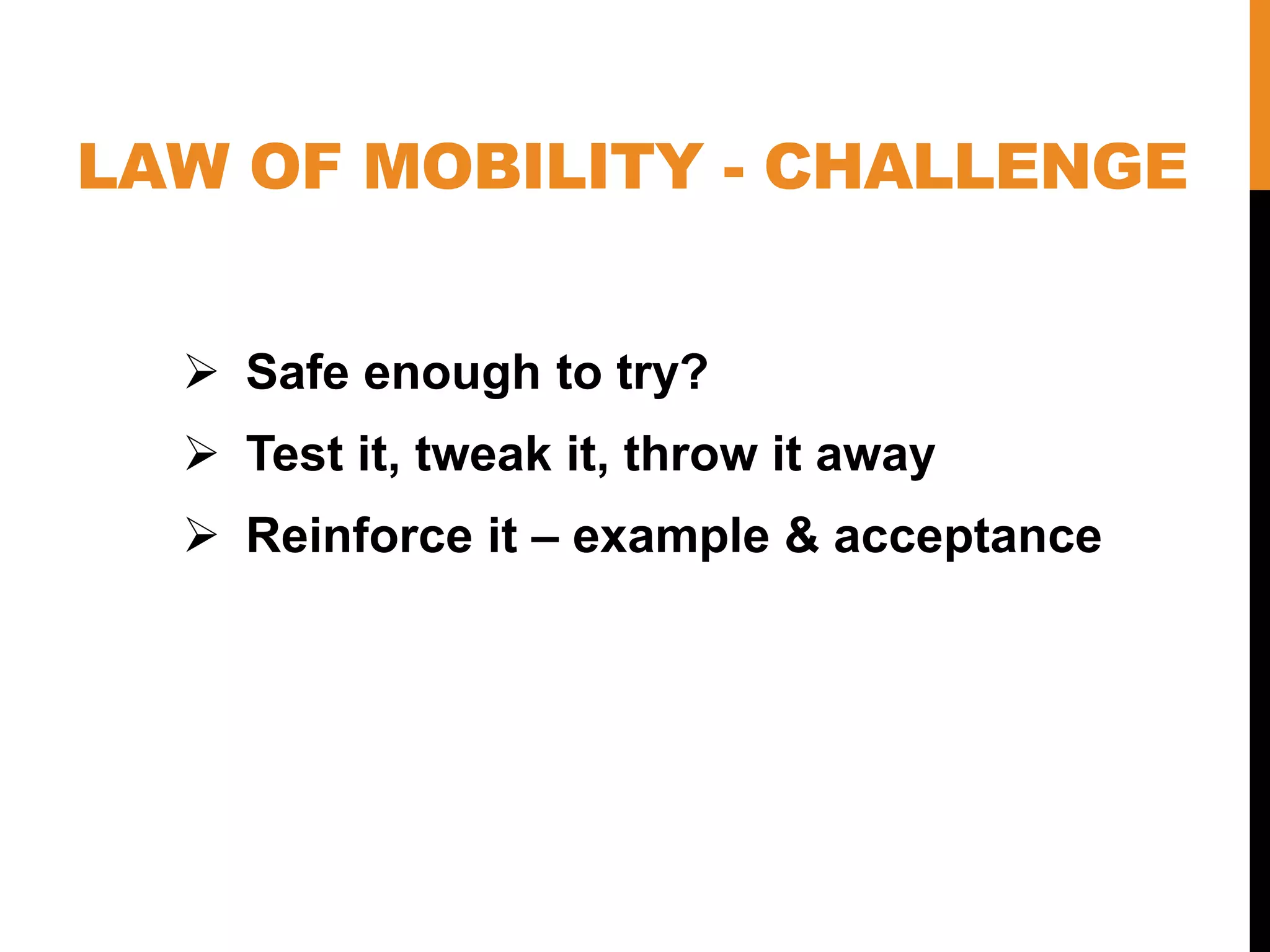 LAW OF MOBILITY - CHALLENGE

➢ Safe enough to try?
➢ Test it, tweak it, throw it away
➢ Reinforce it – example & acceptance